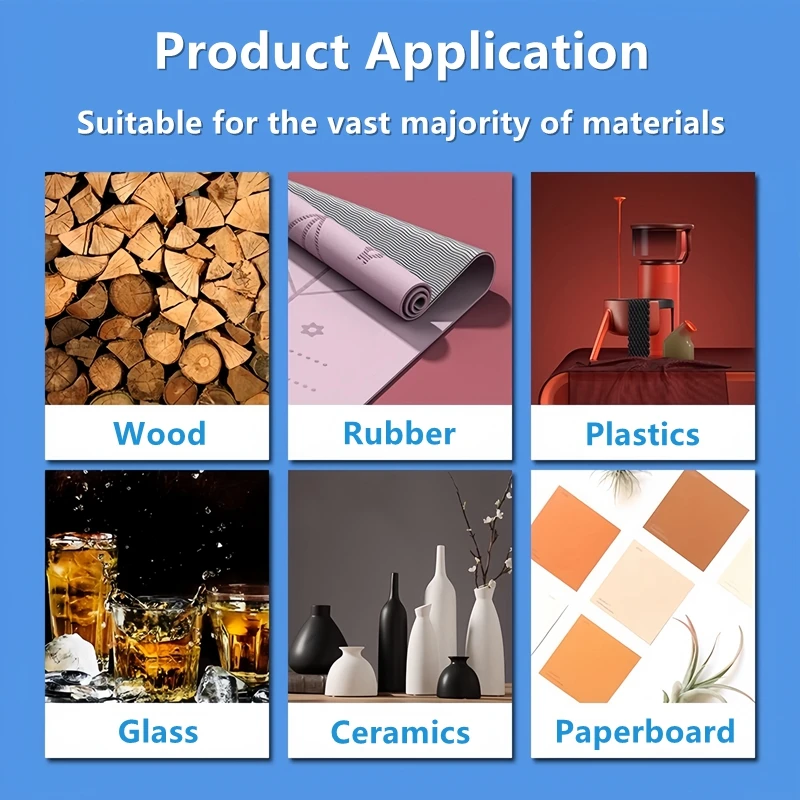 Product Application

Suitable for the vast majority of materials

Wood

Rubber

Plastics

Glass

Ceramics

Paperboard